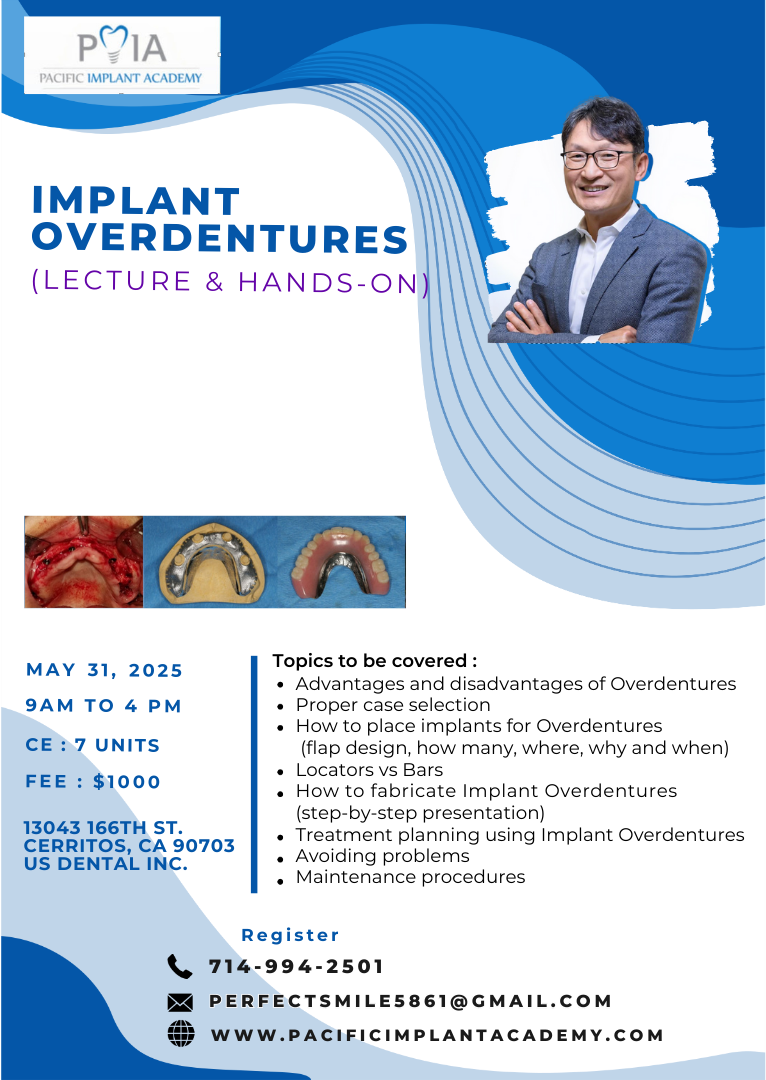 PIA
PACIFIC IMPLANT ACADEMY

IMPLANT OVERDENTURES
(LECTURE & HANDS-ON)

MAY 31, 2025
9AM TO 4 PM
CE : 7 UNITS
FEE : $1000

13043 166TH ST.
CERRITOS, CA 90703
US DENTAL INC.

Topics to be covered :
- Advantages and disadvantages of Overdentures
- Proper case selection
- How to place implants for Overdentures (flap design, how many, where, why and when)
- Locators vs Bars
- How to fabricate Implant Overdentures (step-by-step presentation)
- Treatment planning using Implant Overdentures
- Avoiding problems
- Maintenance procedures

Register
714-994-2501
PERFECTSMILE5861@GMAIL.COM
WWW.PACIFICIMPLANTACADEMY.COM